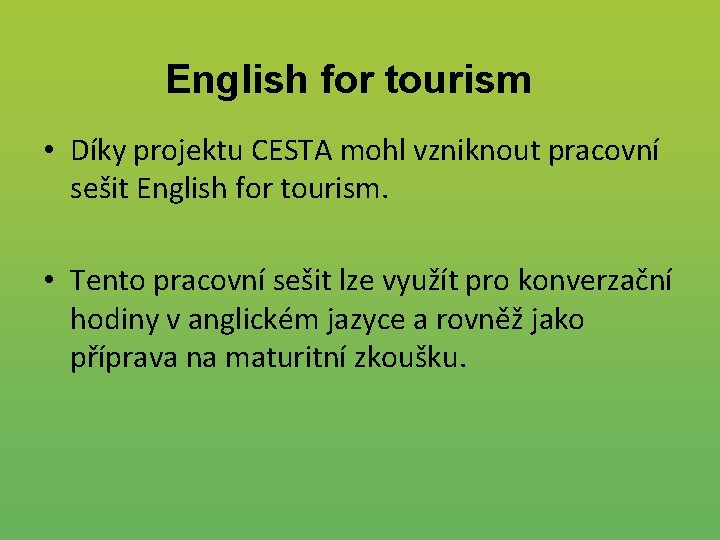 English for tourism

• Díky projektu CESTA mohl vzniknout pracovní sešit English for tourism.

• Tento pracovní sešit lze využít pro konverzační hodiny v anglickém jazyce a rovněž jako příprava na maturitní zkoušku.